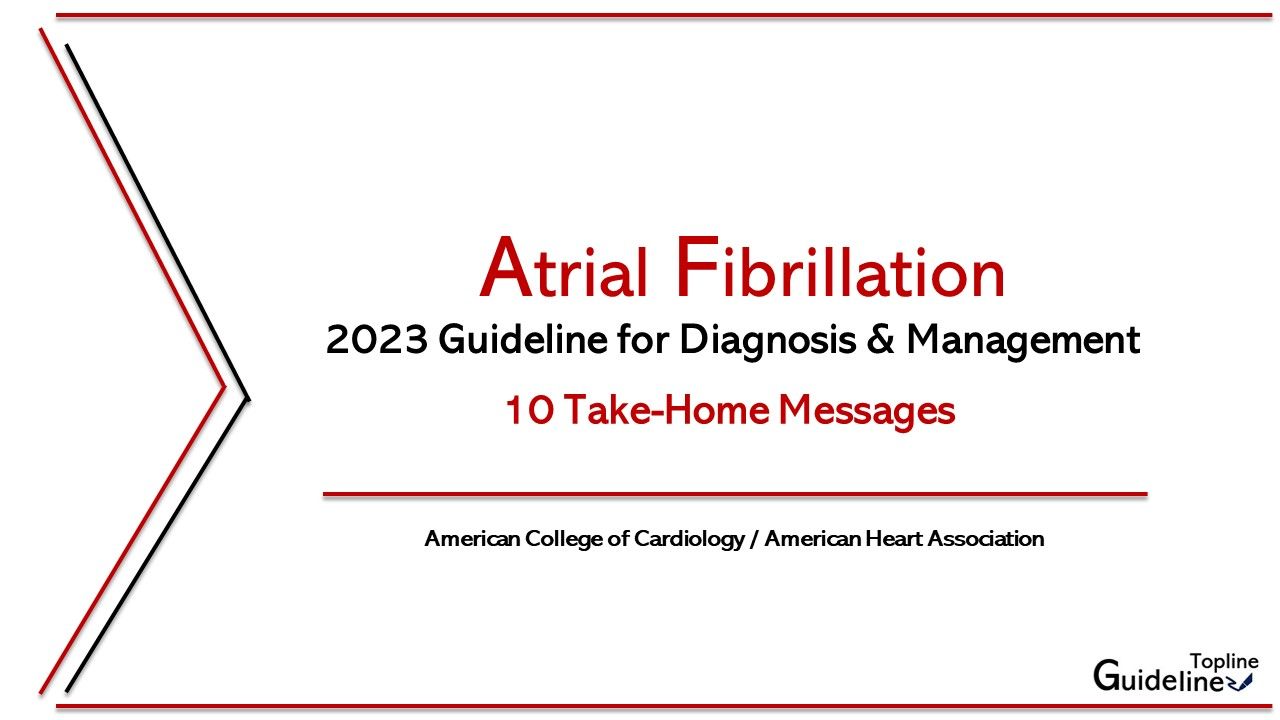 Atrial Fibrillation
2023 Guideline for Diagnosis & Management
10 Take-Home Messages

American College of Cardiology / American Heart Association

Topline
Guideline